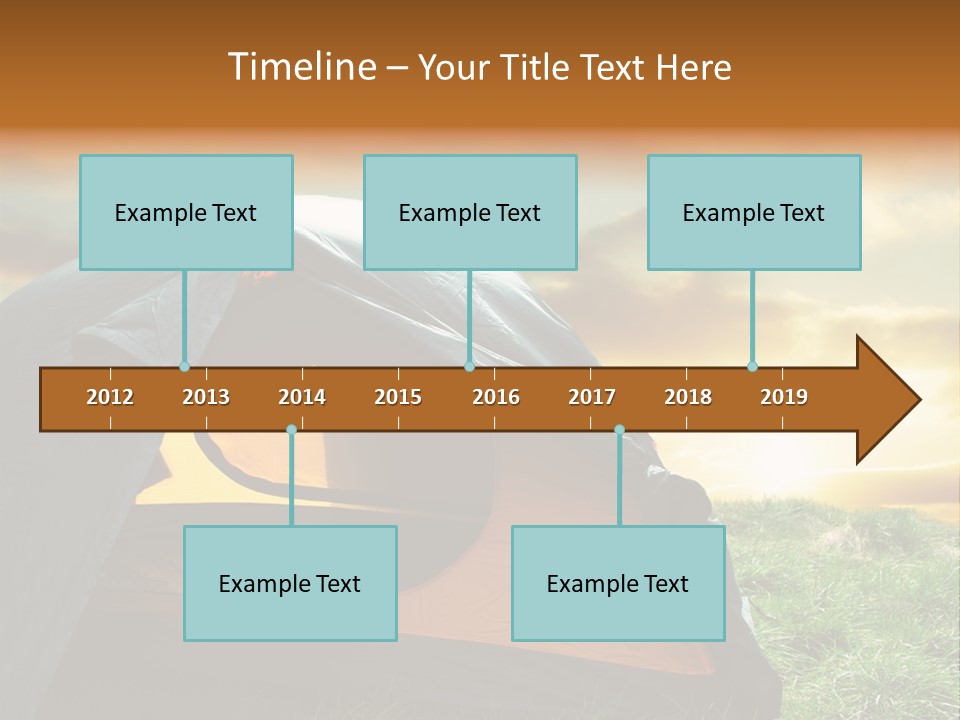 Timeline – Your Title Text Here

Example Text

Example Text

Example Text

2012 2013 2014 2015 2016 2017 2018 2019

Example Text

Example Text